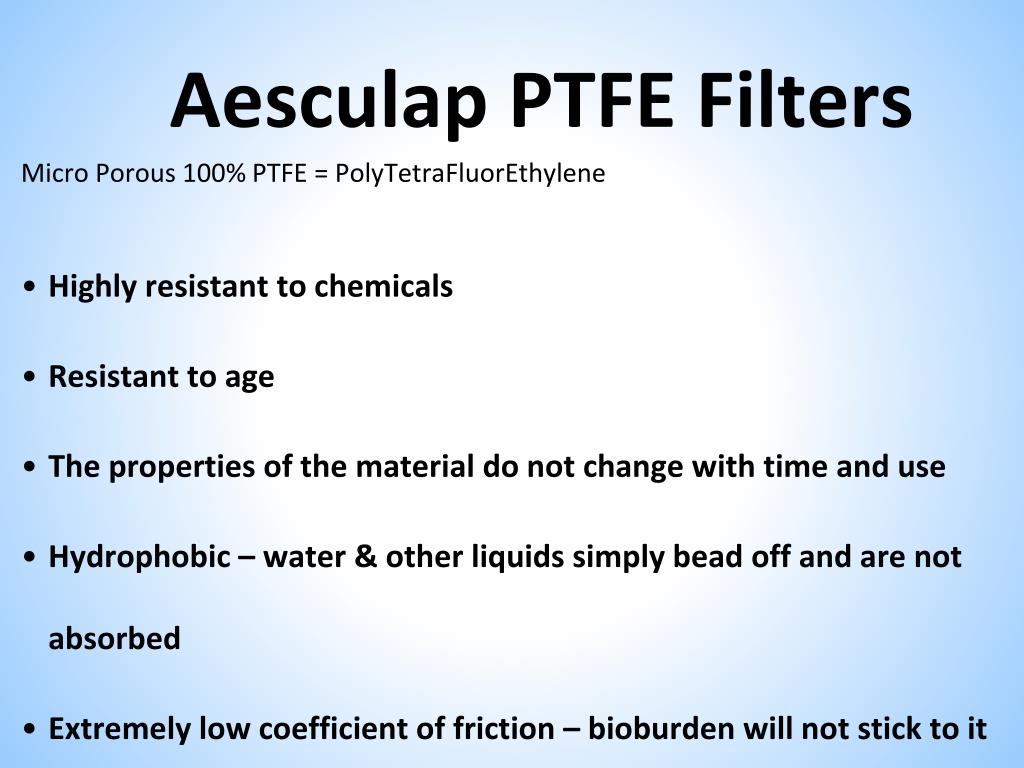 Aesculap PTFE Filters

Micro Porous 100% PTFE = PolyTetraFluorEthylene

• Highly resistant to chemicals

• Resistant to age

• The properties of the material do not change with time and use

• Hydrophobic – water & other liquids simply bead off and are not absorbed

• Extremely low coefficient of friction – bioburden will not stick to it